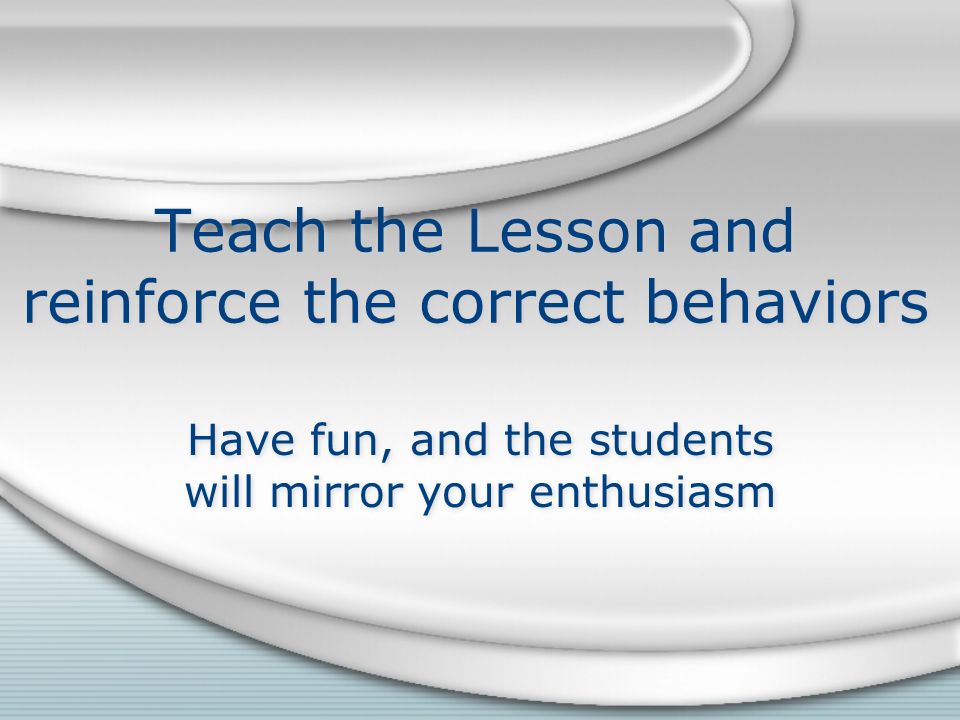 Teach the Lesson and reinforce the correct behaviors

Have fun, and the students will mirror your enthusiasm